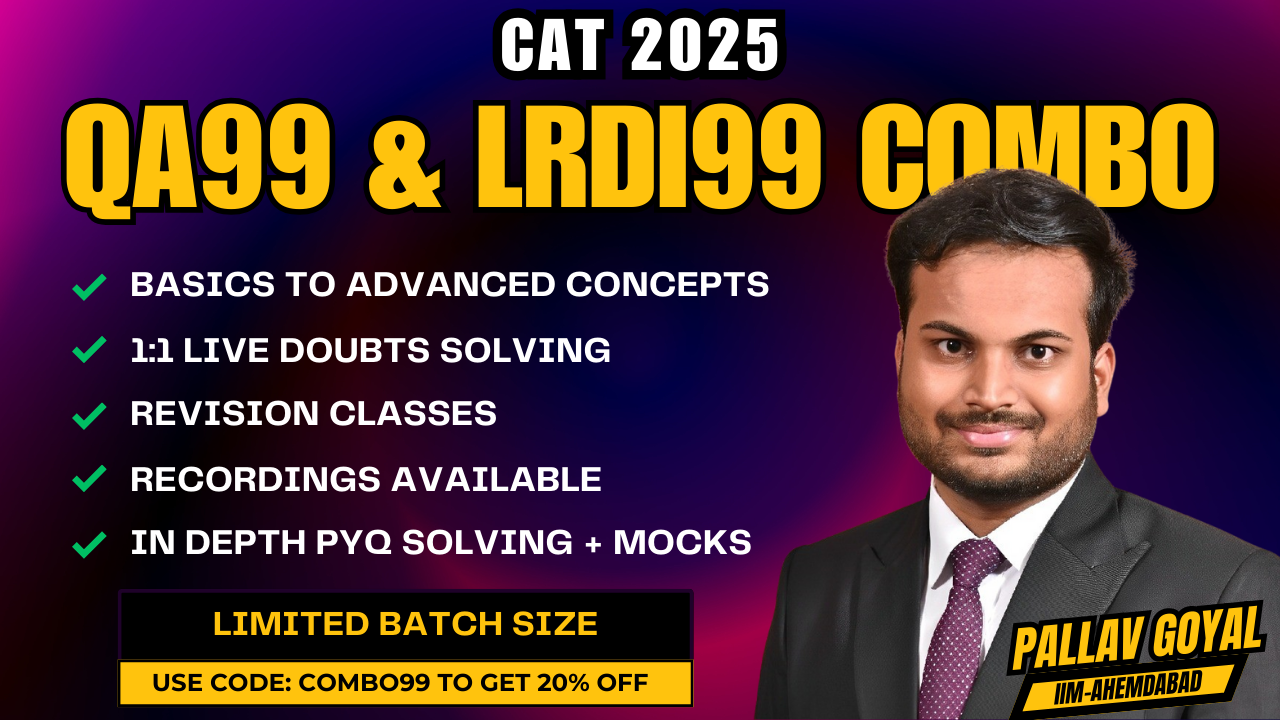 CAT 2025

QA99 & LRDI99 COMBO

BASICS TO ADVANCED CONCEPTS

1:1 LIVE DOUBTS SOLVING

REVISION CLASSES

RECORDINGS AVAILABLE

IN DEPTH PYQ SOLVING + MOCKS

LIMITED BATCH SIZE

USE CODE: COMBO99 TO GET 20% OFF

PALLAV GOYAL

IIM-AHEMDABAD